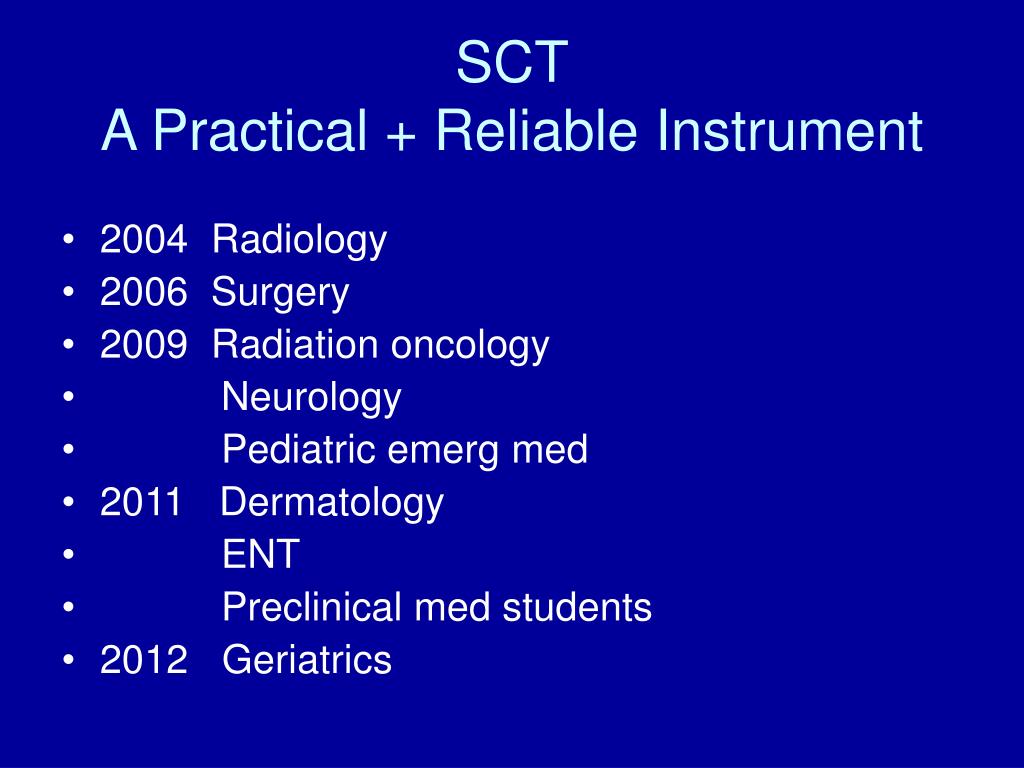 SCT
A Practical + Reliable Instrument

• 2004 Radiology
• 2006 Surgery
• 2009 Radiation oncology
• Neurology
• Pediatric emerg med
• 2011 Dermatology
• ENT
• Preclinical med students
• 2012 Geriatrics